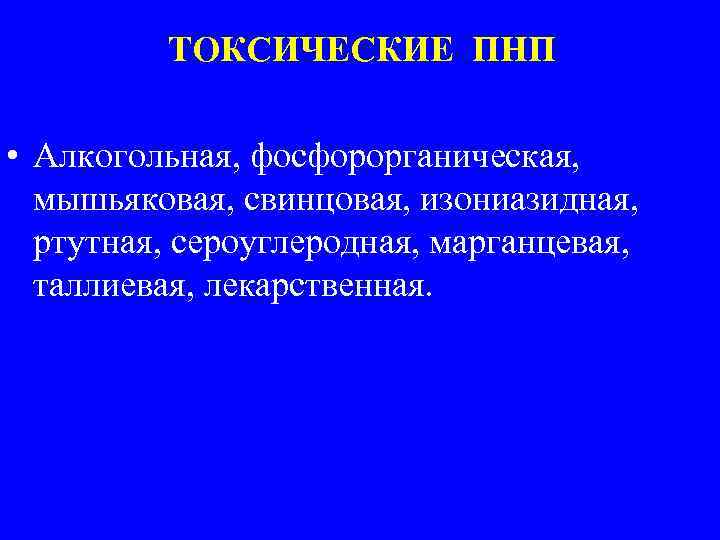 ТОКСИЧЕСКИЕ ПНП

• Алкогольная, фосфорорганическая, мышьяковая, свинцовая, изониазидная, ртутная, сероуглеродная, марганцевая, таллиевая, лекарственная.